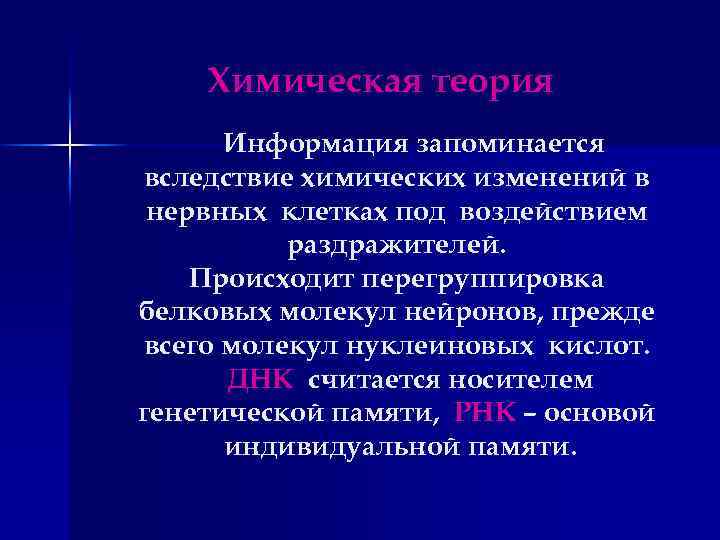 Химическая теория

Информация запоминается вследствие химических изменений в нервных клетках под воздействием раздражителей.
Происходит перегруппировка белковых молекул нейронов, прежде всего молекул нуклеиновых кислот.
ДНК считается носителем генетической памяти, РНК – основой индивидуальной памяти.